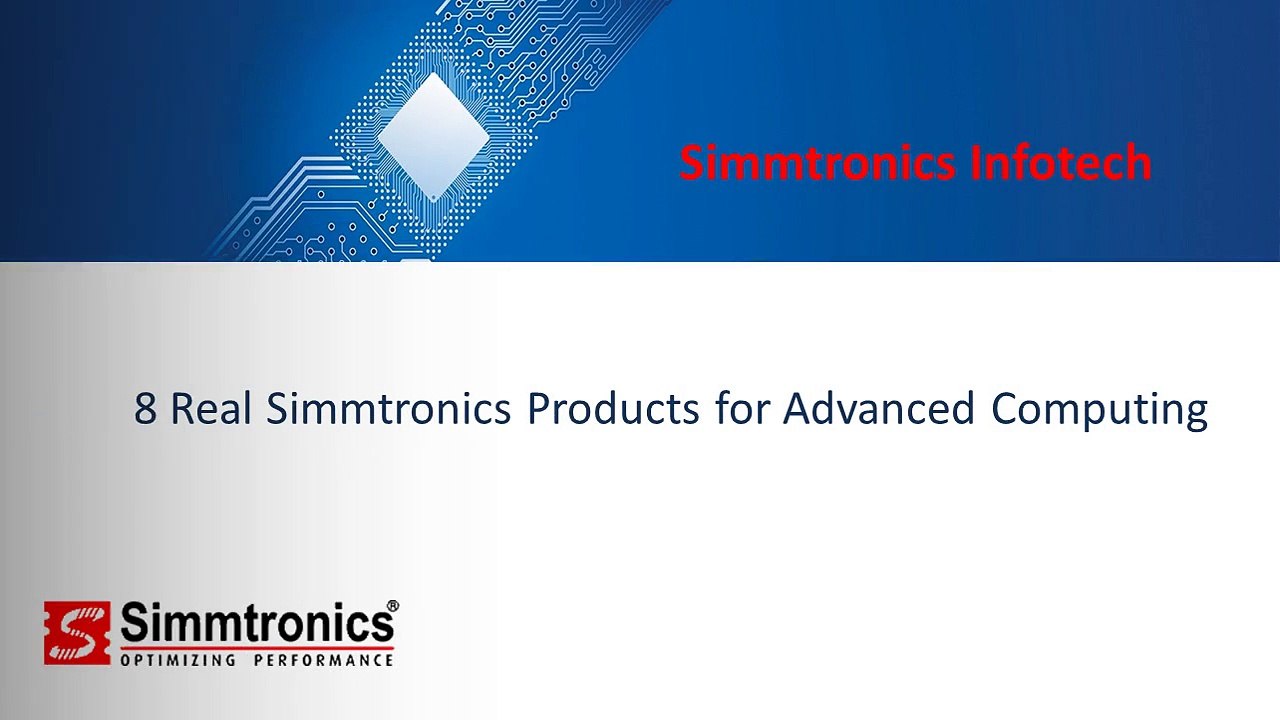 Simmtronics Infotech

8 Real Simmtronics Products for Advanced Computing

Simmtronics®
OPTIMIZING PERFORMANCE